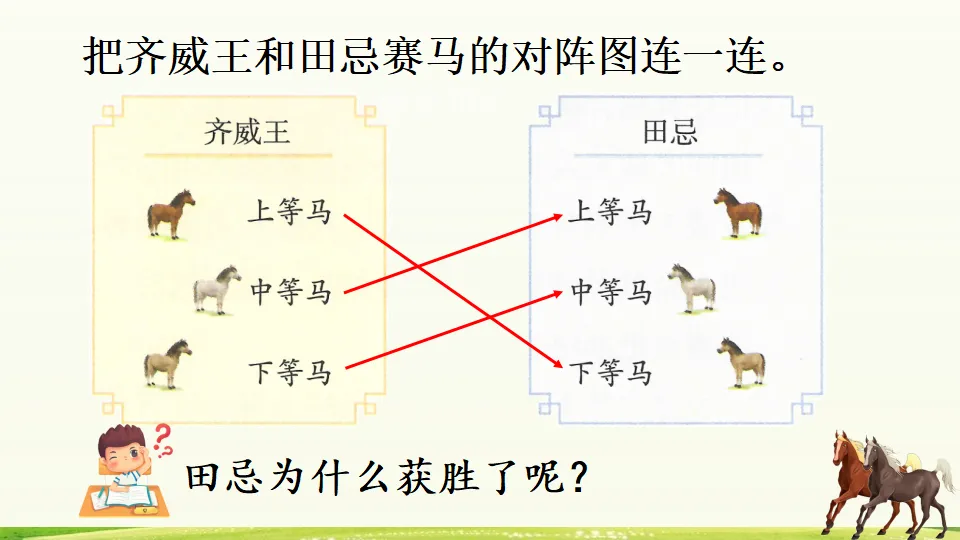 把齐威王和田忌赛马的对阵图连一连。

齐威王

上等马

中等马

下等马

田忌

上等马

中等马

下等马

田忌为什么获胜了呢?